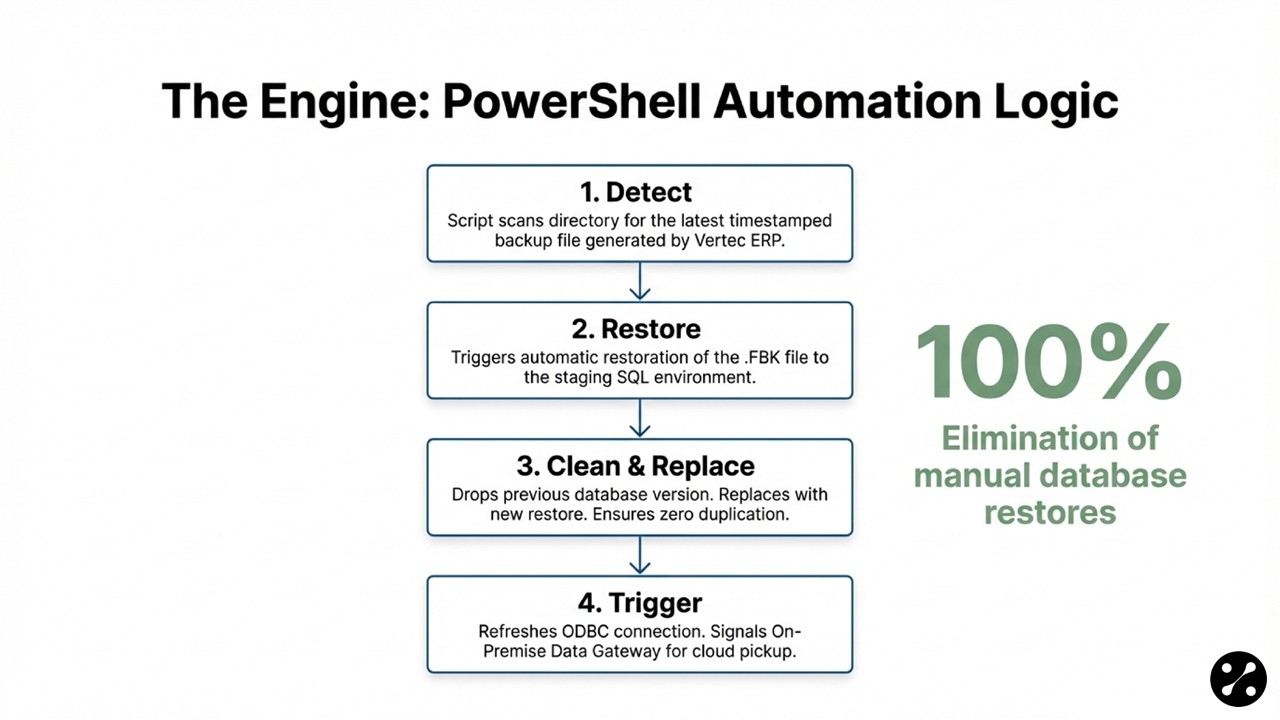 The Engine: PowerShell Automation Logic

1. Detect
Script scans directory for the latest timestamped backup file generated by Vertec ERP.

2. Restore
Triggers automatic restoration of the .FBK file to the staging SQL environment.

3. Clean & Replace
Drops previous database version. Replaces with new restore. Ensures zero duplication.

4. Trigger
Refreshes ODBC connection. Signals On-Premise Data Gateway for cloud pickup.

100%
Elimination of manual database restores